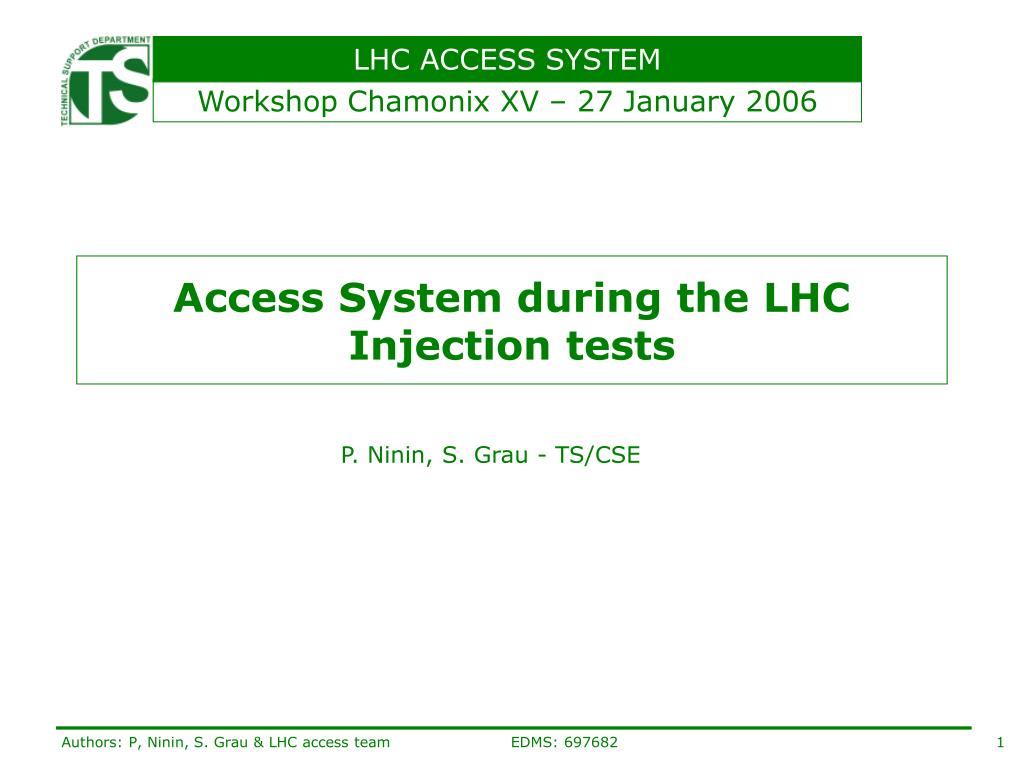 TECHNICAL SUPPORT DEPARTMENT
TS

LHC ACCESS SYSTEM
Workshop Chamonix XV – 27 January 2006

Access System during the LHC Injection tests

P. Ninin, S. Grau - TS/CSE

Authors: P, Ninin, S. Grau & LHC access team
EDMS: 697682
1